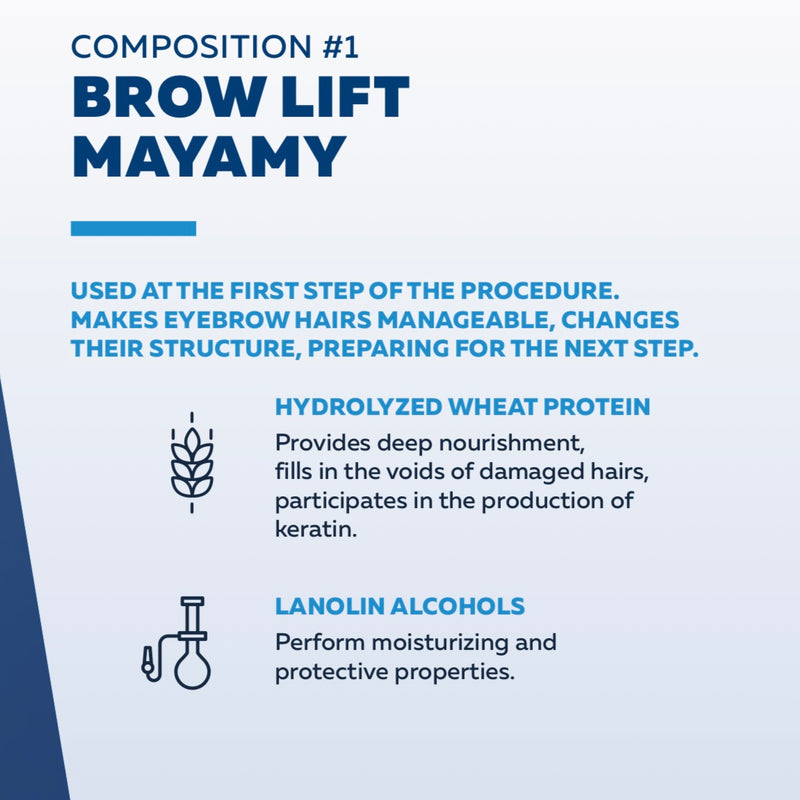 COMPOSITION #1
BROW LIFT MAYAMY

USED AT THE FIRST STEP OF THE PROCEDURE. MAKES EYEBROW HAIRS MANAGEABLE, CHANGES THEIR STRUCTURE, PREPARING FOR THE NEXT STEP.

HYDROLYZED WHEAT PROTEIN
Provides deep nourishment, fills in the voids of damaged hairs, participates in the production of keratin.

LANOLIN ALCOHOLS
Perform moisturizing and protective properties.